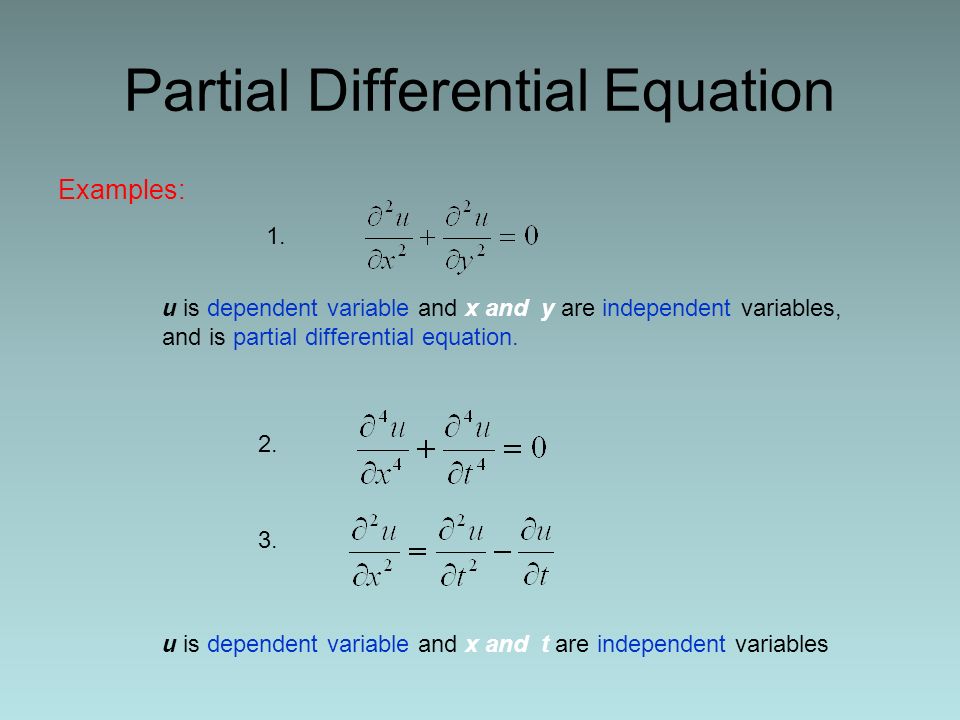 Partial Differential Equation

Examples:

1. $\frac{\partial^2 u}{\partial x^2} + \frac{\partial^2 u}{\partial y^2} = 0$

u is dependent variable and x and y are independent variables, and is partial differential equation.

2. $\frac{\partial^4 u}{\partial x^4} + \frac{\partial^4 u}{\partial t^4} = 0$

3. $\frac{\partial^2 u}{\partial x^2} = \frac{\partial^2 u}{\partial t^2} - \frac{\partial u}{\partial t}$

u is dependent variable and x and t are independent variables